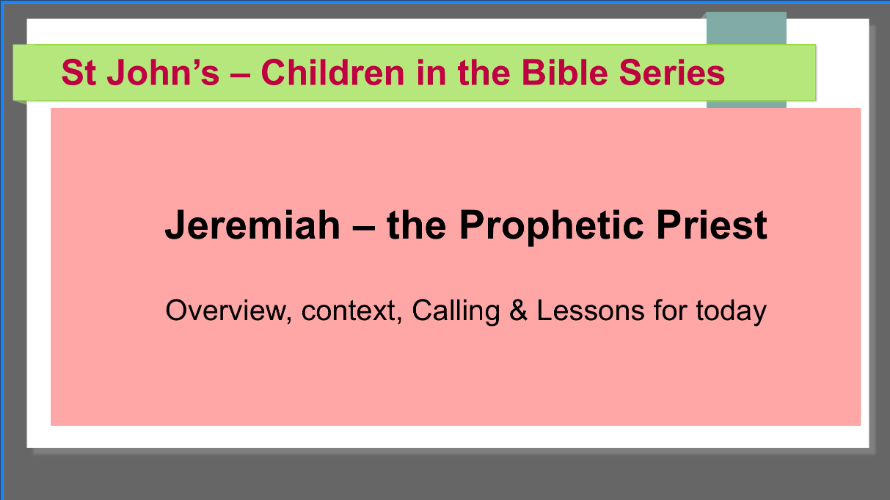 St John's – Children in the Bible Series

Jeremiah – the Prophetic Priest

Overview, context, Calling & Lessons for today